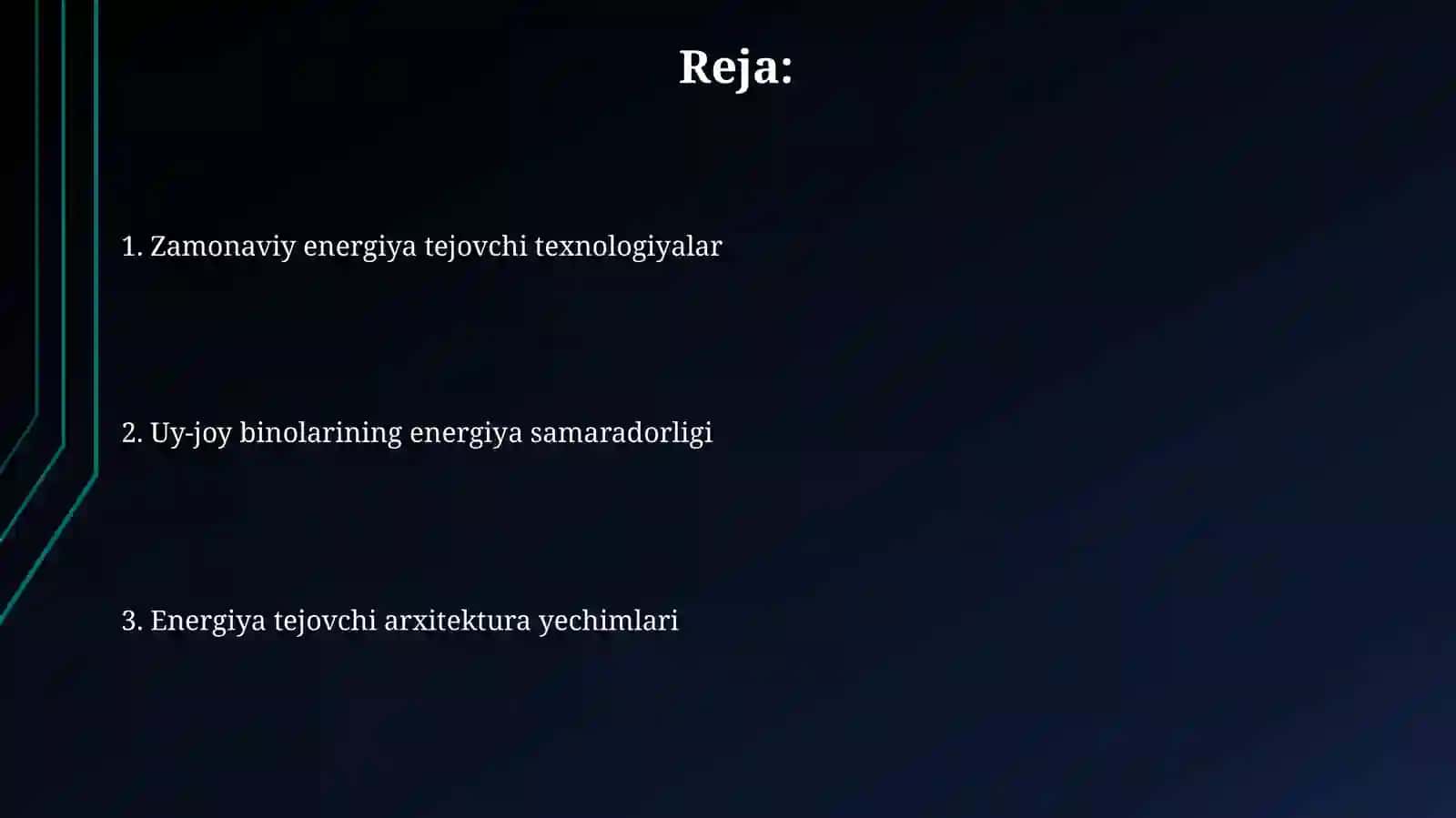 Reja:

1. Zamonaviy energiya tejovchi texnologiyalar

2. Uy-joy binolarining energiya samaradorligi

3. Energiya tejovchi arxitektura yechimlari